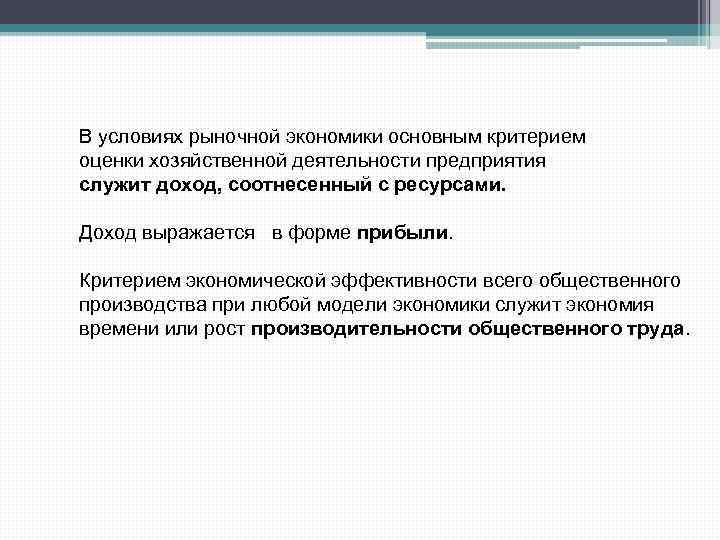 В условиях рыночной экономики основным критерием оценки хозяйственной деятельности предприятия служит доход, соотнесенный с ресурсами.

Доход выражается в форме прибыли.

Критерием экономической эффективности всего общественного производства при любой модели экономики служит экономия времени или рост производительности общественного труда.